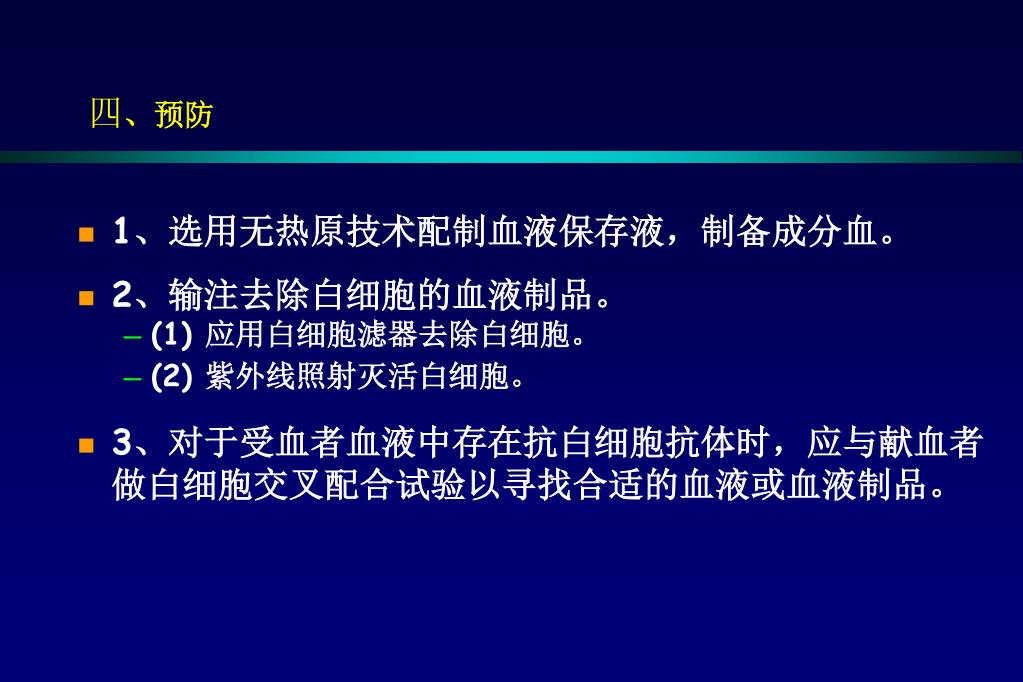 四、预防

1、选用无热原技术配制血液保存液，制备成分血。

2、输注去除白细胞的血液制品。
– (1) 应用白细胞滤器去除白细胞。
– (2) 紫外线照射灭活白细胞。

3、对于受血者血液中存在抗白细胞抗体时，应与献血者做白细胞交叉配合试验以寻找合适的血液或血液制品。